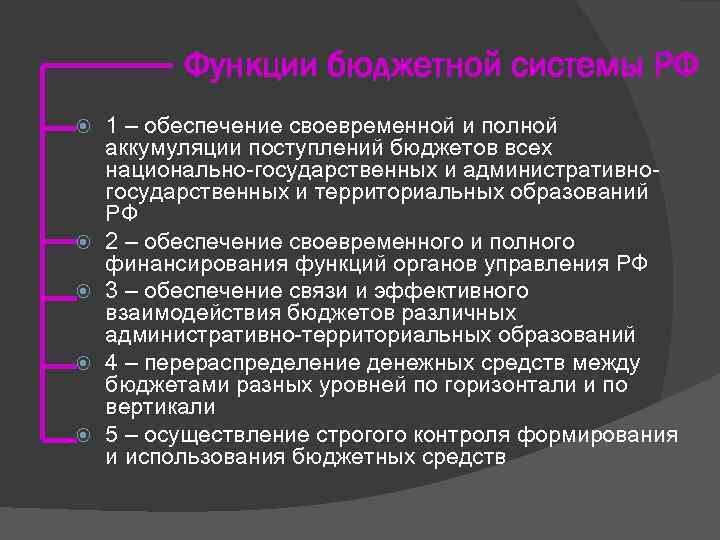 Функции бюджетной системы РФ

1 – обеспечение своевременной и полной аккумуляции поступлений бюджетов всех национально-государственных и административно-государственных и территориальных образований РФ

2 – обеспечение своевременного и полного финансирования функций органов управления РФ

3 – обеспечение связи и эффективного взаимодействия бюджетов различных административно-территориальных образований

4 – перераспределение денежных средств между бюджетами разных уровней по горизонтали и по вертикали

5 – осуществление строгого контроля формирования и использования бюджетных средств